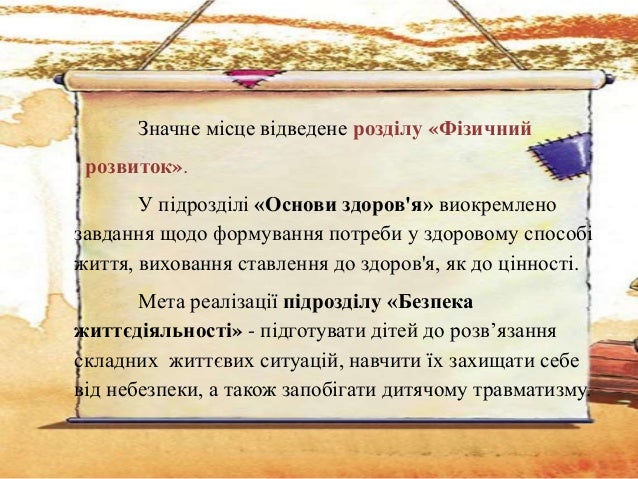 Значне місце відведене розділу «Фізичний розвиток».

У підрозділі «Основи здоров'я» виокремлено завдання щодо формування потреби у здоровому способі життя, виховання ставлення до здоров'я, як до цінності.

Мета реалізації підрозділу «Безпека життєдіяльності» - підготувати дітей до розв’язання складних життєвих ситуацій, навчити їх захищати себе від небезпеки, а також запобігати дитячому травматизму.